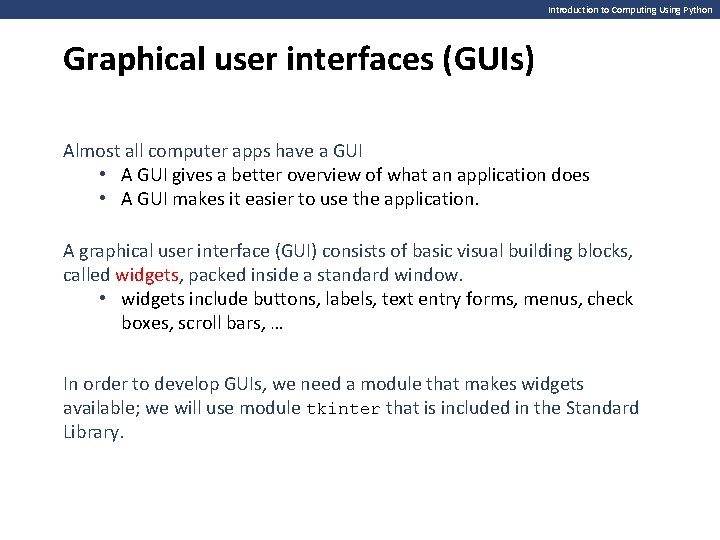 Introduction to Computing Using Python

Graphical user interfaces (GUIs)

Almost all computer apps have a GUI
• A GUI gives a better overview of what an application does
• A GUI makes it easier to use the application.

A graphical user interface (GUI) consists of basic visual building blocks, called widgets, packed inside a standard window.
• widgets include buttons, labels, text entry forms, menus, check boxes, scroll bars, …

In order to develop GUIs, we need a module that makes widgets available; we will use module tkinter that is included in the Standard Library.